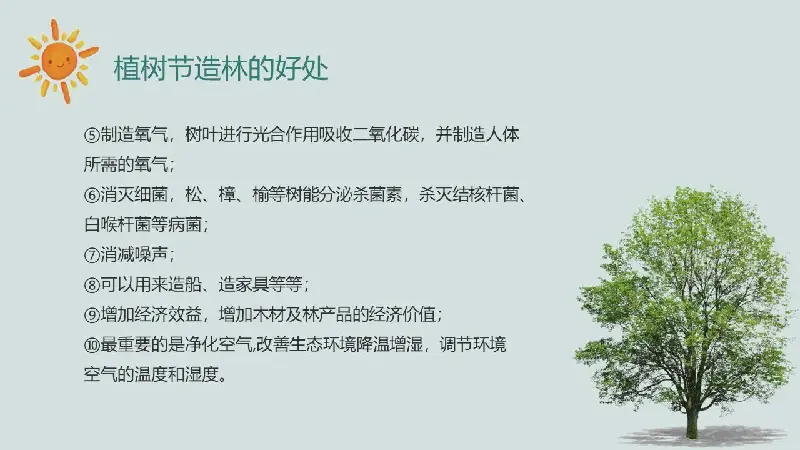 植树节造林的好处

⑤制造氧气，树叶进行光合作用吸收二氧化碳，并制造人体所需的氧气；
⑥消灭细菌，松、樟、榆等树能分泌杀菌素，杀灭结核杆菌、白喉杆菌等病菌；
⑦消减噪声；
⑧可以用来造船、造家具等等；
⑨增加经济效益，增加木材及林产品的经济价值；
⑩最重要的是净化空气,改善生态环境降温增湿，调节环境空气的温度和湿度。